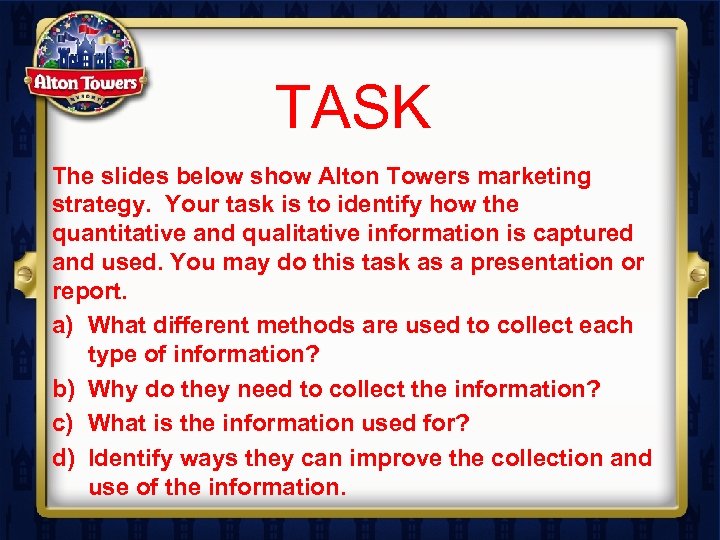 Alton Towers

TASK

The slides below show Alton Towers marketing strategy. Your task is to identify how the quantitative and qualitative information is captured and used. You may do this task as a presentation or report.

a) What different methods are used to collect each type of information?
b) Why do they need to collect the information?
c) What is the information used for?
d) Identify ways they can improve the collection and use of the information.